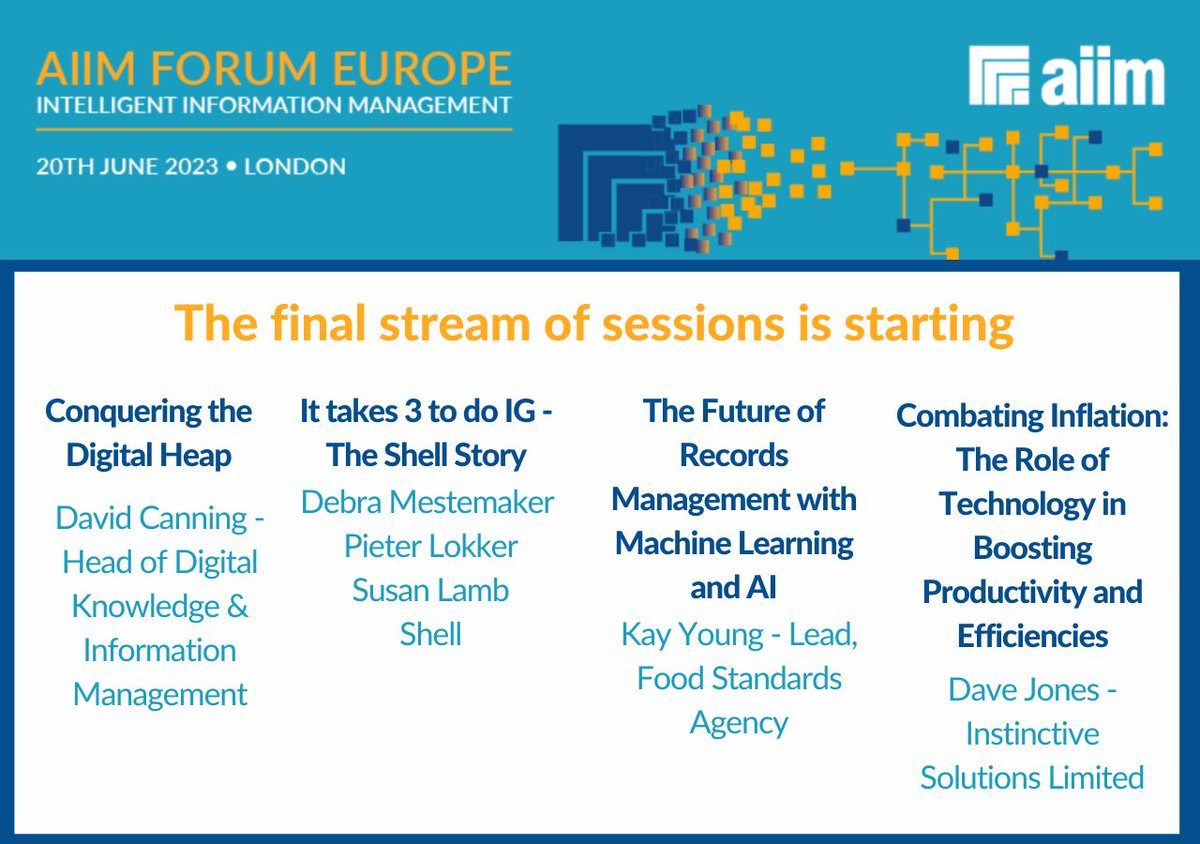 AIIM FORUM EUROPE
INTELLIGENT INFORMATION MANAGEMENT

20TH JUNE 2023 • LONDON

aiim

The final stream of sessions is starting

Conquering the Digital Heap

David Canning - Head of Digital Knowledge & Information Management

It takes 3 to do IG - The Shell Story

Debra Mestemaker
Pieter Lokker
Susan Lamb
Shell

The Future of Records Management with Machine Learning and AI

Kay Young - Lead, Food Standards Agency

Combating Inflation: The Role of Technology in Boosting Productivity and Efficiencies

Dave Jones - Instinctive Solutions Limited